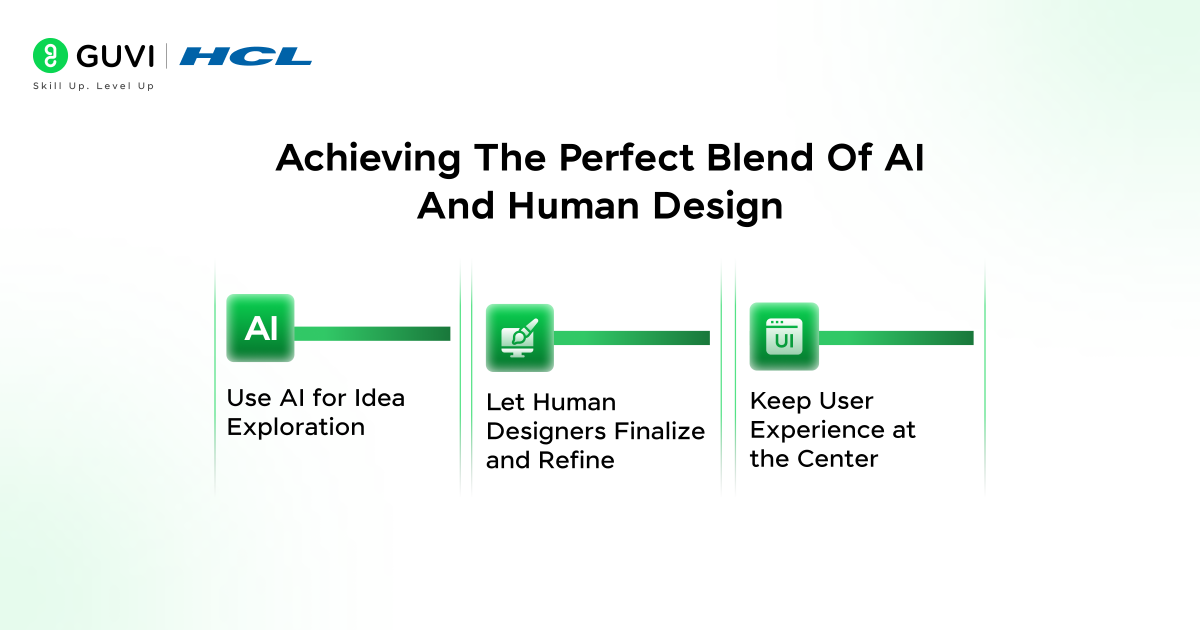 GUVI | HCL
Skill Up. Level Up

Achieving The Perfect Blend Of AI And Human Design

AI

Use AI for Idea Exploration

Let Human Designers Finalize and Refine

UI

Keep User Experience at the Center